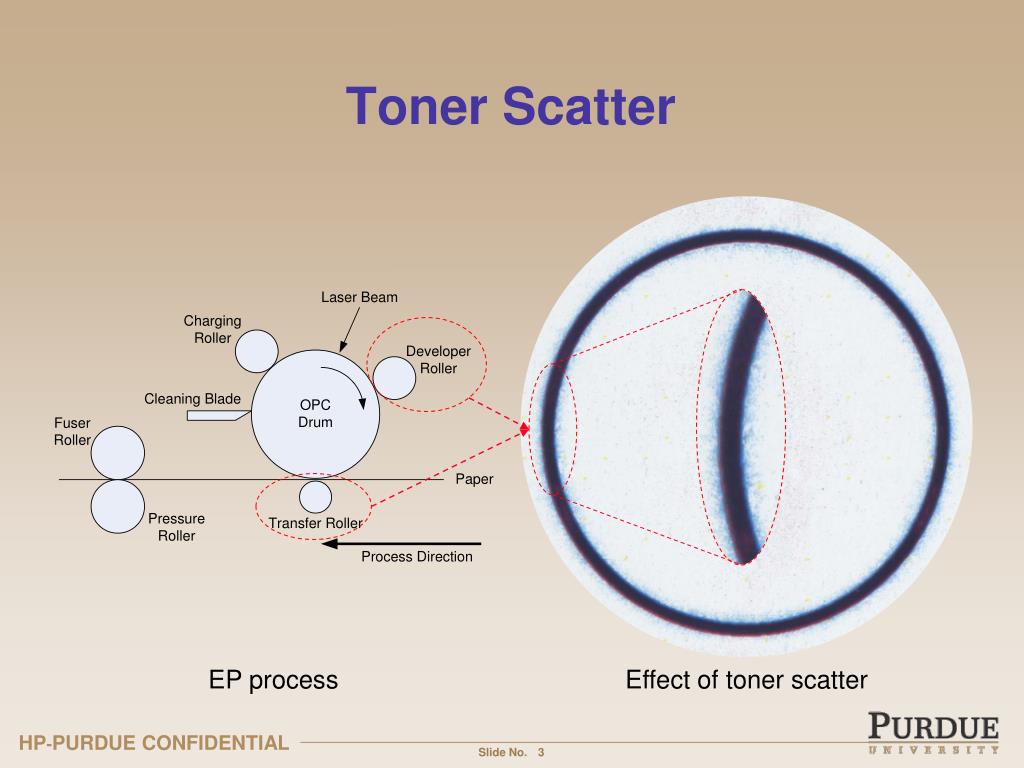 Toner Scatter

Laser Beam

Charging Roller

Developer Roller

Cleaning Blade

OPC Drum

Fuser Roller

Paper

Pressure Roller

Transfer Roller

Process Direction

EP process

Effect of toner scatter

HP-PURDUE CONFIDENTIAL

Slide No. 3

PURDUE UNIVERSITY